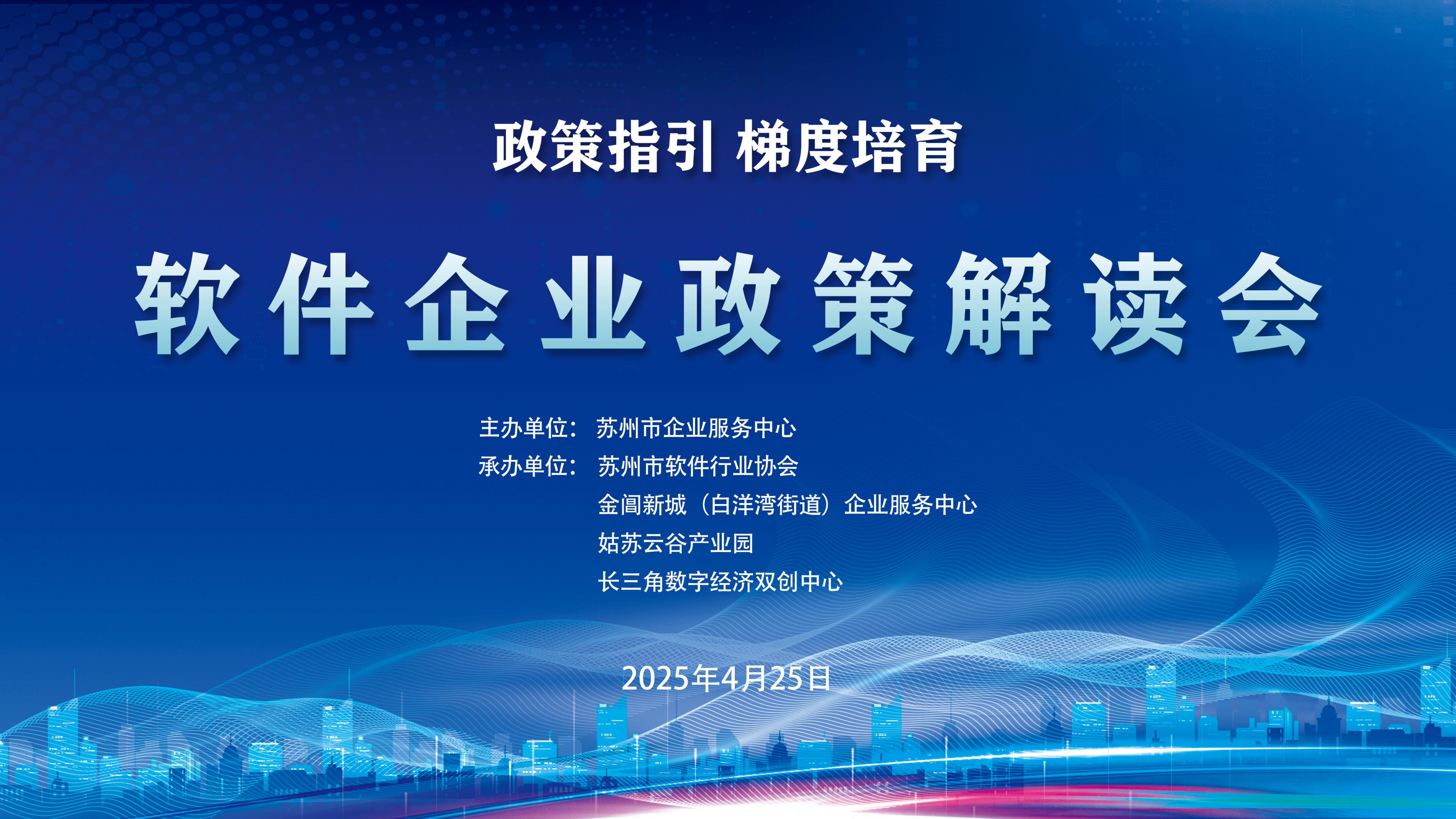 政策指引 梯度培育

软件企业政策解读会

主办单位： 苏州市企业服务中心
承办单位： 苏州市软件行业协会
金阊新城（白洋湾街道）企业服务中心
姑苏云谷产业园
长三角数字经济双创中心

2025年4月25日